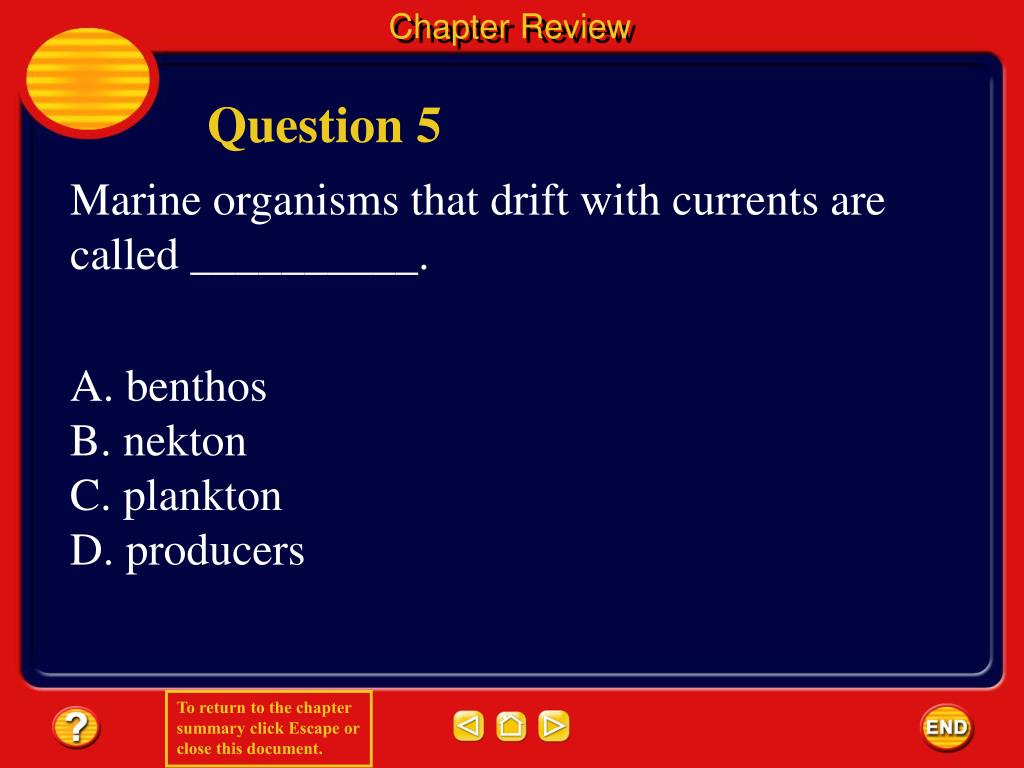 Chapter Review

Question 5

Marine organisms that drift with currents are called __________.

A. benthos
B. nekton
C. plankton
D. producers

?

To return to the chapter summary click Escape or close this document.

END